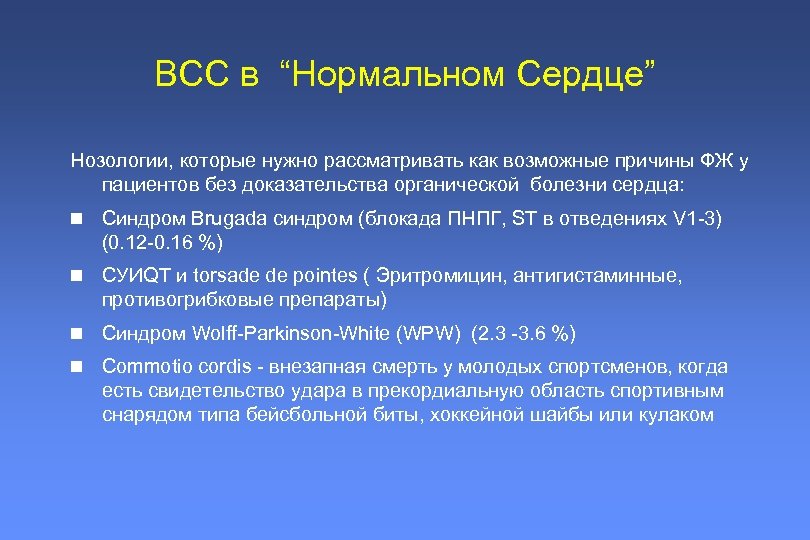 ВСС в “Нормальном Сердце”

Нозологии, которые нужно рассматривать как возможные причины ФЖ у пациентов без доказательства органической болезни сердца:

- Синдром Brugada синдром (блокада ПНПГ, ST в отведениях V1-3) (0.12-0.16 %)
- СУИQT и torsade de pointes ( Эритромицин, антигистаминные, противогрибковые препараты)
- Синдром Wolff-Parkinson-White (WPW) (2.3 -3.6 %)
- Commotio cordis - внезапная смерть у молодых спортсменов, когда есть свидетельство удара в прекордиальную область спортивным снарядом типа бейсбольной биты, хоккейной шайбы или кулаком